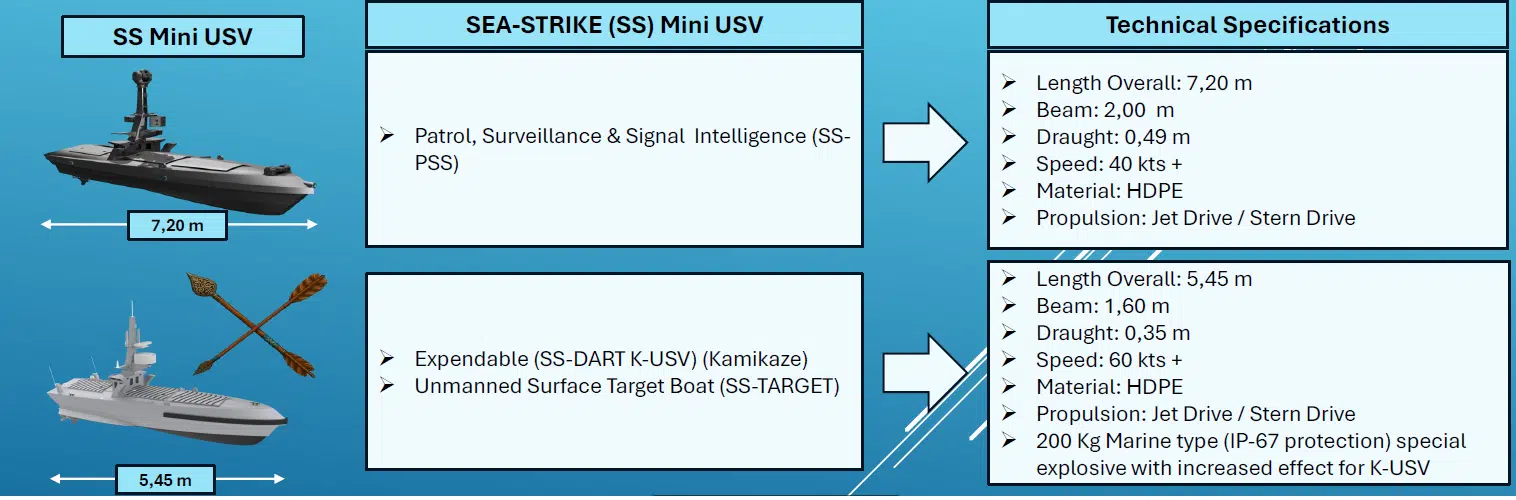 SS Mini USV

7,20 m

5,45 m

SEA-STRIKE (SS) Mini USV

➢ Patrol, Surveillance & Signal Intelligence (SS-PSS)

➢ Expendable (SS-DART K-USV) (Kamikaze)
➢ Unmanned Surface Target Boat (SS-TARGET)

Technical Specifications

➢ Length Overall: 7,20 m
➢ Beam: 2,00 m
➢ Draught: 0,49 m
➢ Speed: 40 kts +
➢ Material: HDPE
➢ Propulsion: Jet Drive / Stern Drive

➢ Length Overall: 5,45 m
➢ Beam: 1,60 m
➢ Draught: 0,35 m
➢ Speed: 60 kts +
➢ Material: HDPE
➢ Propulsion: Jet Drive / Stern Drive
➢ 200 Kg Marine type (IP-67 protection) special explosive with increased effect for K-USV